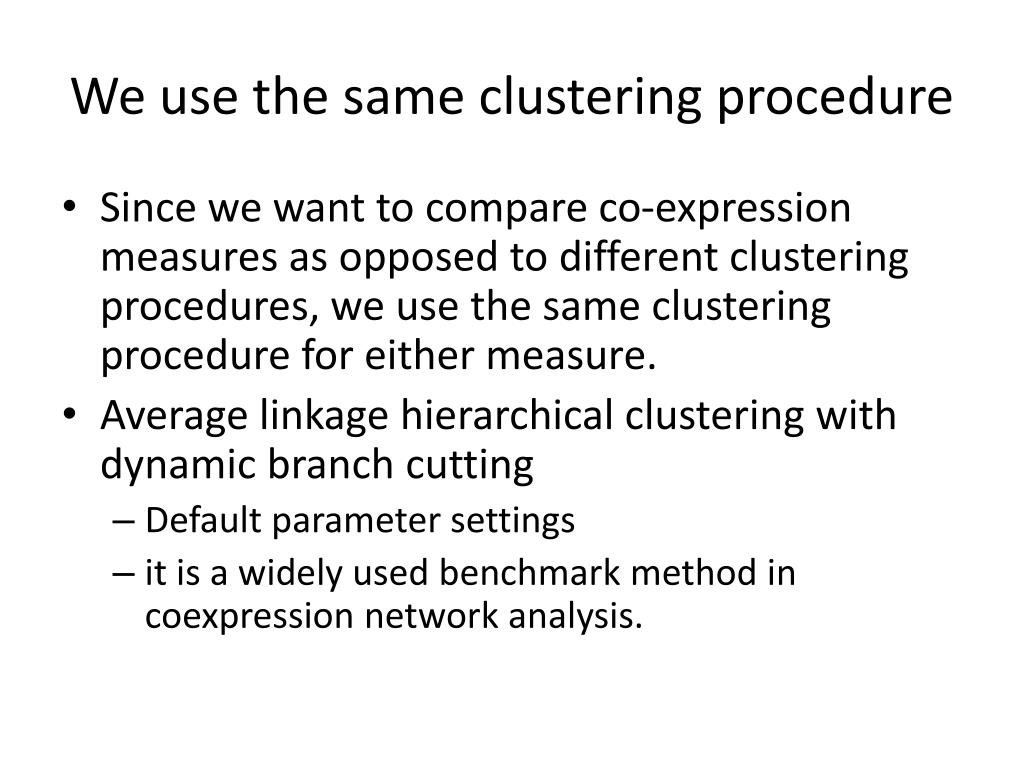 We use the same clustering procedure

• Since we want to compare co-expression measures as opposed to different clustering procedures, we use the same clustering procedure for either measure.
• Average linkage hierarchical clustering with dynamic branch cutting
– Default parameter settings
– it is a widely used benchmark method in coexpression network analysis.